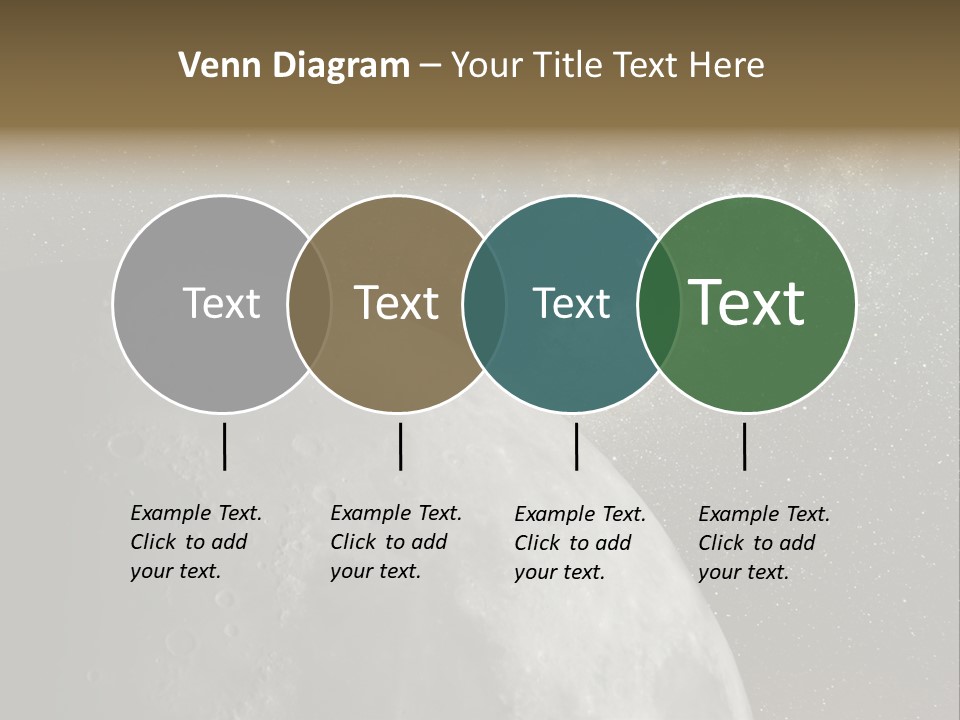 Venn Diagram – Your Title Text Here

Text

Text

Text

Text

Example Text. Click to add your text.

Example Text. Click to add your text.

Example Text. Click to add your text.

Example Text. Click to add your text.